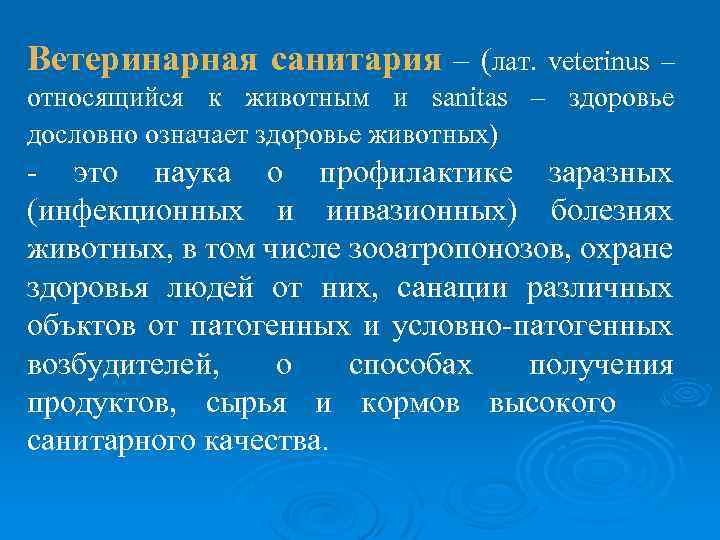 Ветеринарная санитария – (лат. veterinus – относящийся к животным и sanitas – здоровье дословно означает здоровье животных)

- это наука о профилактике заразных (инфекционных и инвазионных) болезнях животных, в том числе зооатропонозов, охране здоровья людей от них, санации различных объктов от патогенных и условно-патогенных возбудителей, о способах получения продуктов, сырья и кормов высокого санитарного качества.